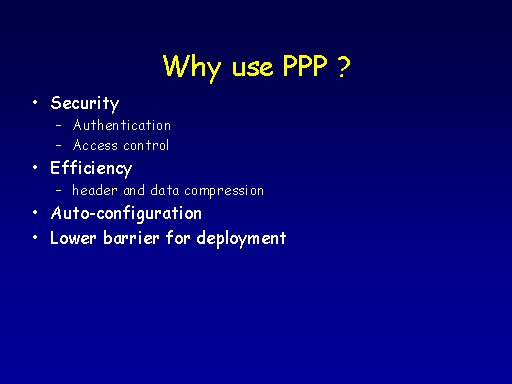 Why use PPP ?

• Security
  – Authentication
  – Access control
• Efficiency
  – header and data compression
• Auto-configuration
• Lower barrier for deployment